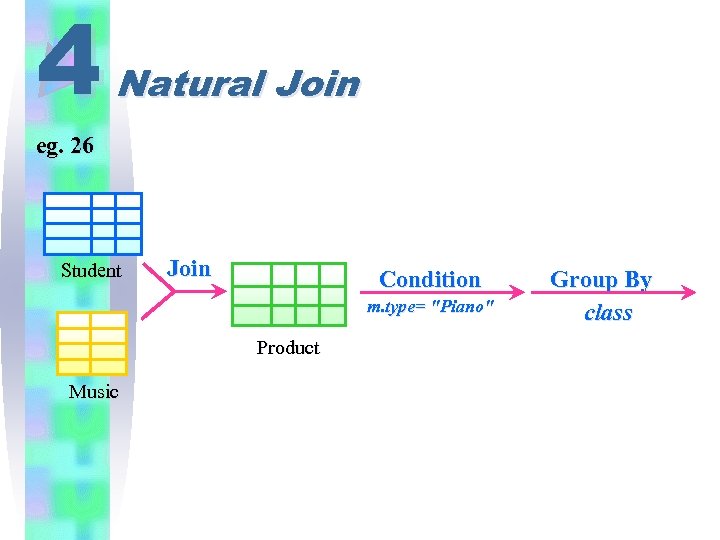 4 Natural Join

eg. 26

Student

Music

Join

Product

Condition
m.type= "Piano"

Group By
class